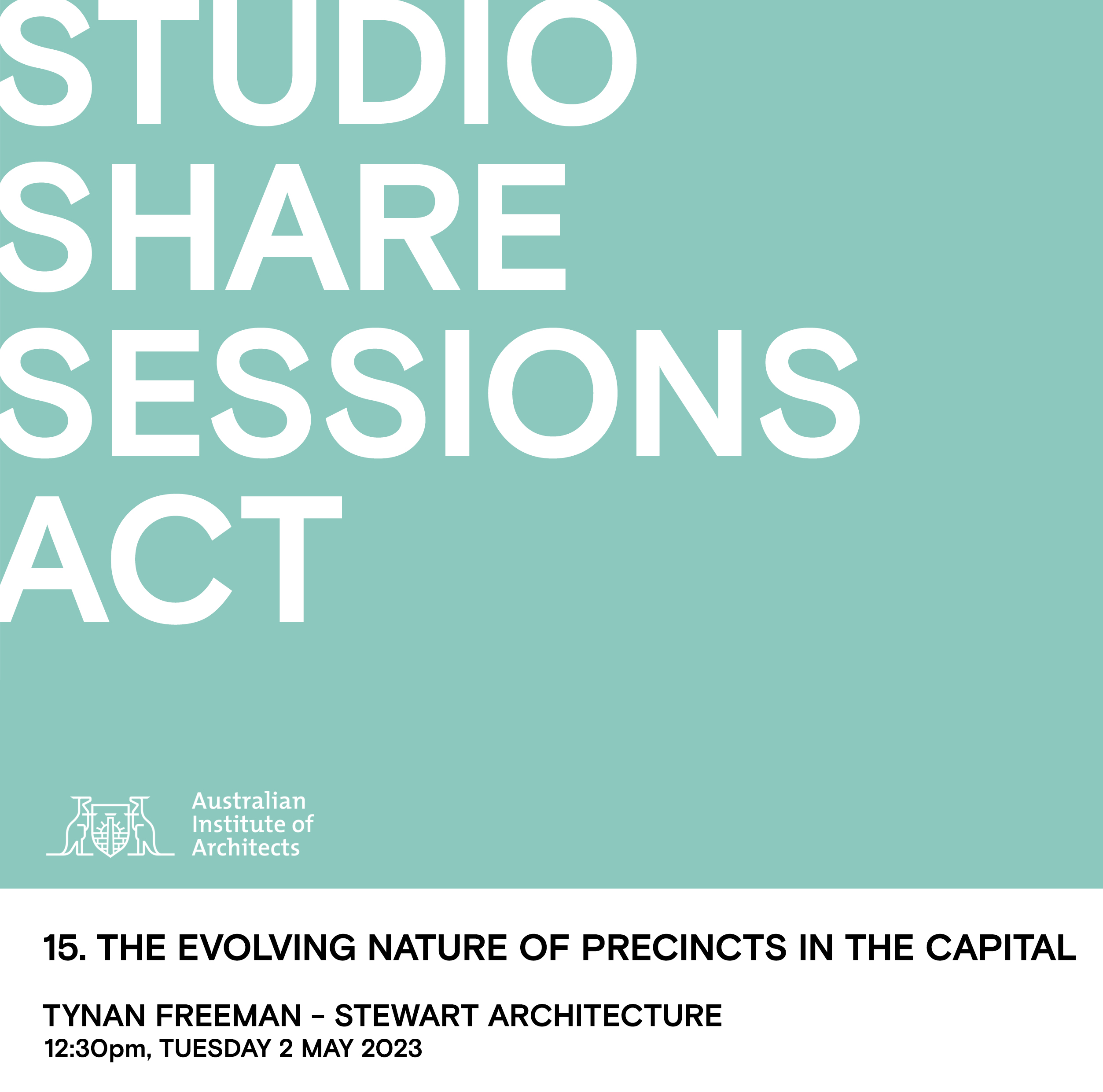 STUDIO
SHARE
SESSIONS
ACT

Australian Institute of Architects

15. THE EVOLVING NATURE OF PRECINCTS IN THE CAPITAL

TYNAN FREEMAN - STEWART ARCHITECTURE
12:30pm, TUESDAY 2 MAY 2023